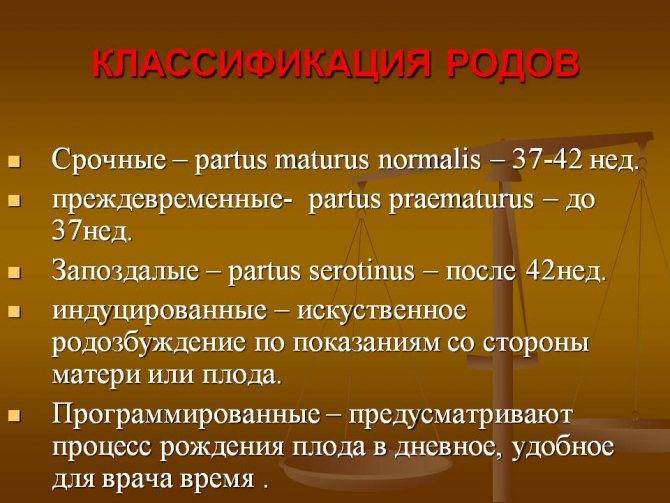 КЛАССИФИКАЦИЯ РОДОВ

- Срочные – partus maturus normalis – 37-42 нед.
- преждевременные- partus praematurus – до 37нед.
- Запоздалые – partus serotinus – после 42нед.
- индуцированные – искуственное родозбуждение по показаниям со стороны матери или плода.
- Программированные – предусматривают процесс рождения плода в дневное, удобное для врача время .